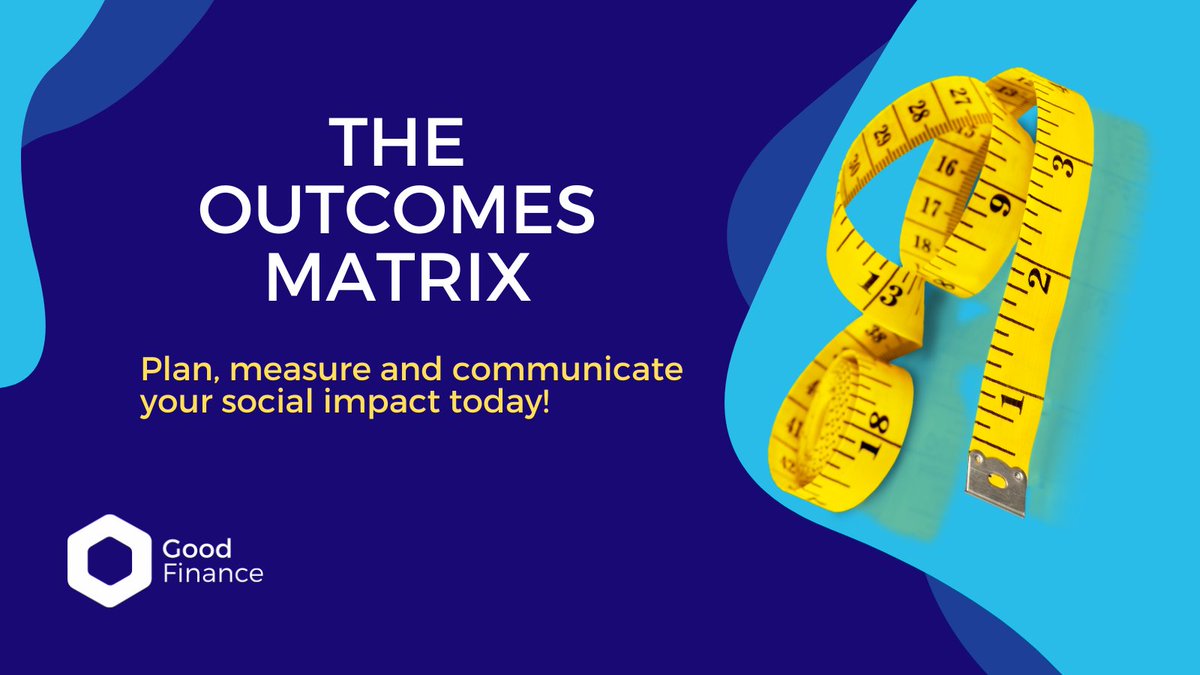 THE OUTCOMES MATRIX

Plan, measure and communicate your social impact today!

Good Finance